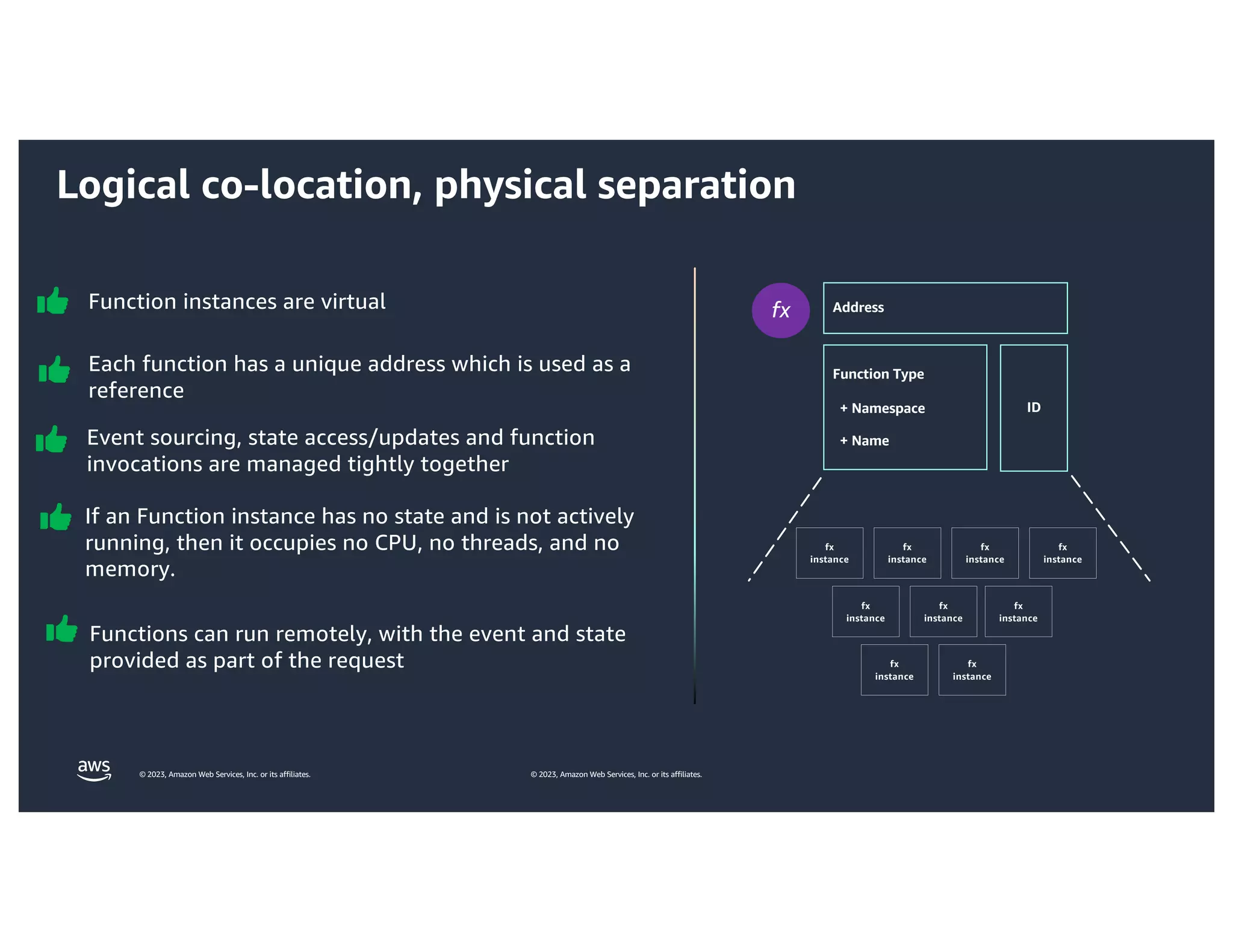 Logical co-location, physical separation

Function instances are virtual

Each function has a unique address which is used as a reference

Event sourcing, state access/updates and function invocations are managed tightly together

If an Function instance has no state and is not actively running, then it occupies no CPU, no threads, and no memory.

Functions can run remotely, with the event and state provided as part of the request

fx

Address

Function Type

+ Namespace

+ Name

ID

fx instance

fx instance

fx instance

fx instance

fx instance

fx instance

fx instance

fx instance

fx instance

aws

© 2023, Amazon Web Services, Inc. or its affiliates.

© 2023, Amazon Web Services, Inc. or its affiliates.